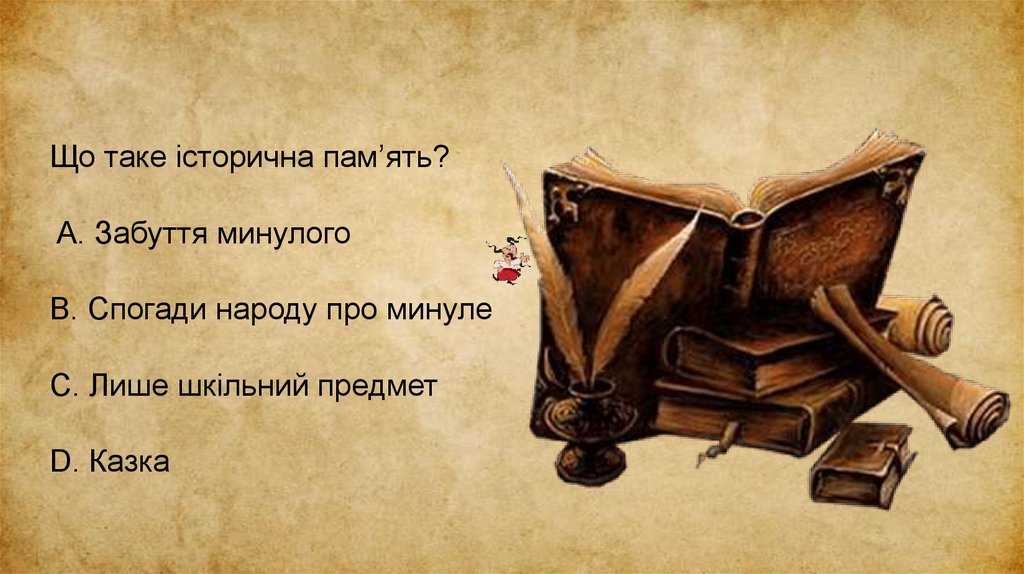 Що таке історична пам’ять?

A. Забуття минулого

B. Спогади народу про минуле

C. Лише шкільний предмет

D. Казка